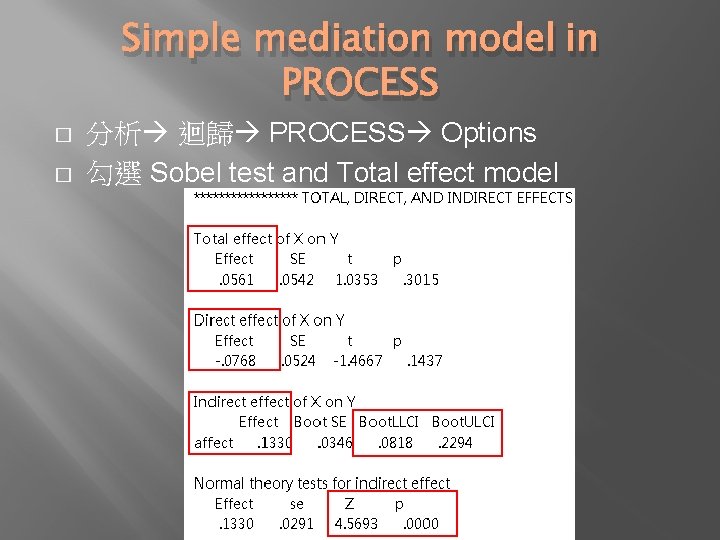 Simple mediation model in PROCESS

□ 分析→ 迴歸→ PROCESS→ Options
□ 勾選 Sobel test and Total effect model

**************** TOTAL, DIRECT, AND INDIRECT EFFECTS

Total effect of X on Y

| Effect | SE | t | p |
|---|---|---|---|
| .0561 | .0542 | 1.0353 | .3015 |

Direct effect of X on Y

| Effect | SE | t | p |
|---|---|---|---|
| -.0768 | .0524 | -1.4667 | .1437 |

Indirect effect of X on Y

| | Effect | Boot SE | BootLLCI | BootULCI |
|---|---|---|---|---|
| affect | .1330 | .0346 | .0818 | .2294 |

Normal theory tests for indirect effect

| Effect | se | Z | p |
|---|---|---|---|
| .1330 | .0291 | 4.5693 | .0000 |